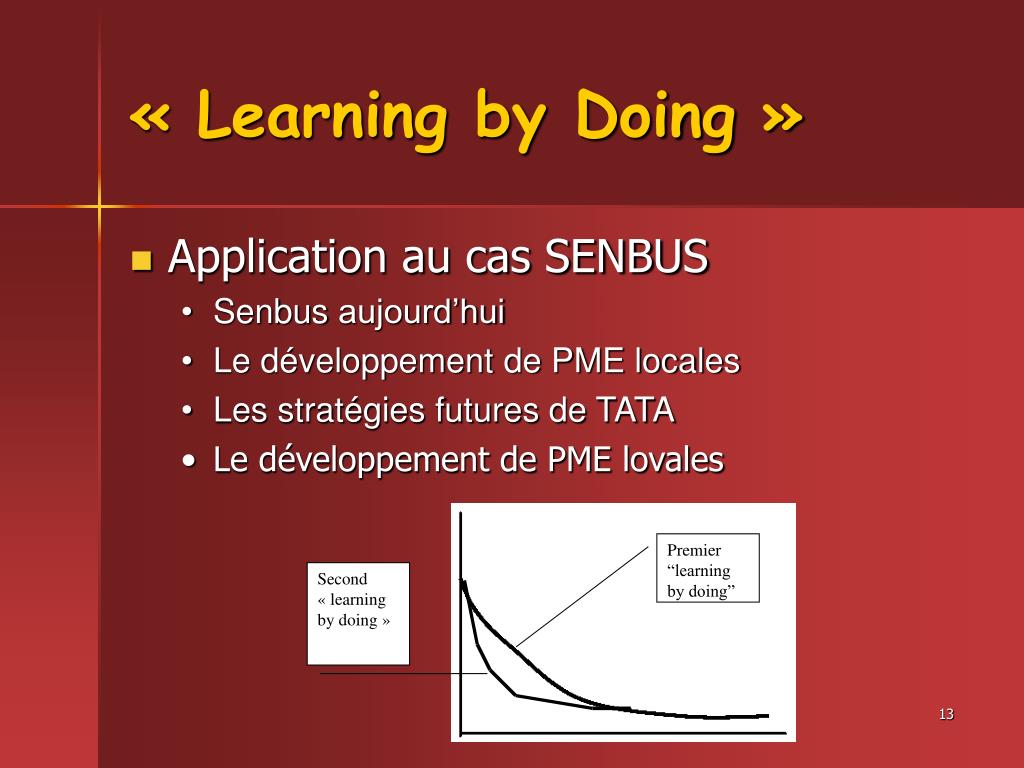 « Learning by Doing »

Application au cas SENBUS
• Senbus aujourd’hui
• Le développement de PME locales
• Les stratégies futures de TATA
• Le développement de PME lovales

Second « learning by doing »

Premier “learning by doing”

13